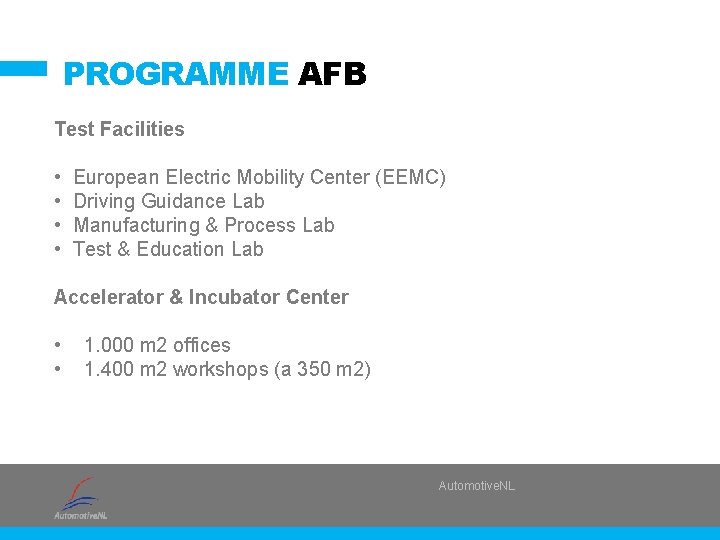 PROGRAMME AFB

Test Facilities

• European Electric Mobility Center (EEMC)
• Driving Guidance Lab
• Manufacturing & Process Lab
• Test & Education Lab

Accelerator & Incubator Center

• 1.000 m2 offices
• 1.400 m2 workshops (a 350 m2)

AutomotiveNL

AutomotiveNL